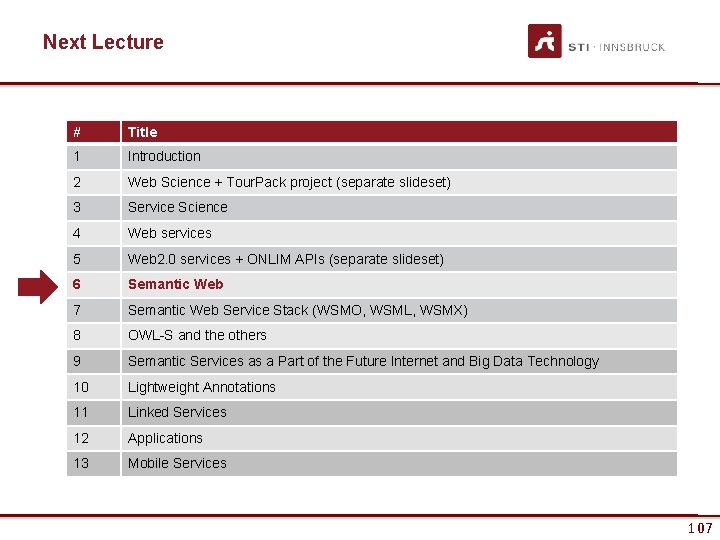 Next Lecture

STI · INNSBRUCK

| # | Title |
|---|---|
| 1 | Introduction |
| 2 | Web Science + TourPack project (separate slideset) |
| 3 | Service Science |
| 4 | Web services |
| 5 | Web2.0 services + ONLIM APIs (separate slideset) |
| 6 | Semantic Web |
| 7 | Semantic Web Service Stack (WSMO, WSML, WSMX) |
| 8 | OWL-S and the others |
| 9 | Semantic Services as a Part of the Future Internet and Big Data Technology |
| 10 | Lightweight Annotations |
| 11 | Linked Services |
| 12 | Applications |
| 13 | Mobile Services |

107